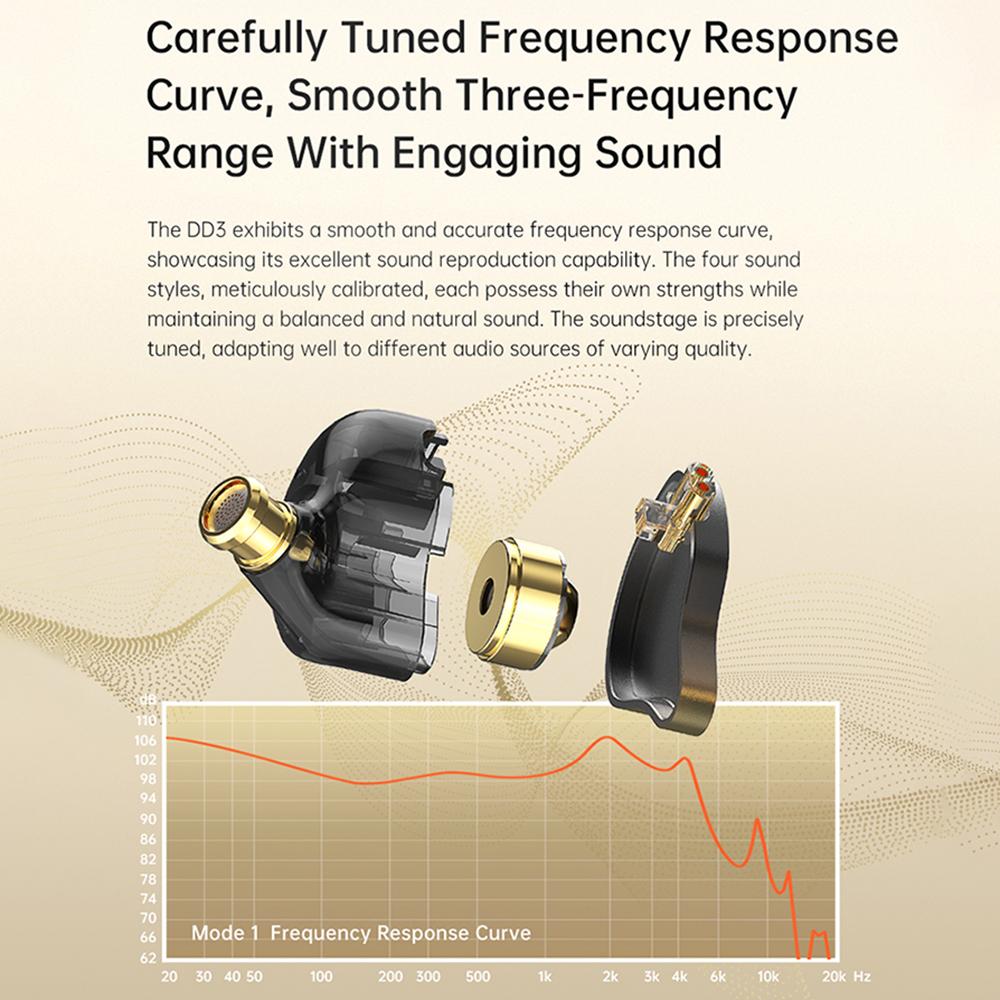 Carefully Tuned Frequency Response Curve, Smooth Three-Frequency Range With Engaging Sound

The DD3 exhibits a smooth and accurate frequency response curve, showcasing its excellent sound reproduction capability. The four sound styles, meticulously calibrated, each possess their own strengths while maintaining a balanced and natural sound. The soundstage is precisely tuned, adapting well to different audio sources of varying quality.

dB
110
106
102
98
94
90
86
82
78
74
70
66
62

Mode 1 Frequency Response Curve

20 30 40 50 100 200 300 500 1k 2k 3k 4k 6k 10k 20k Hz